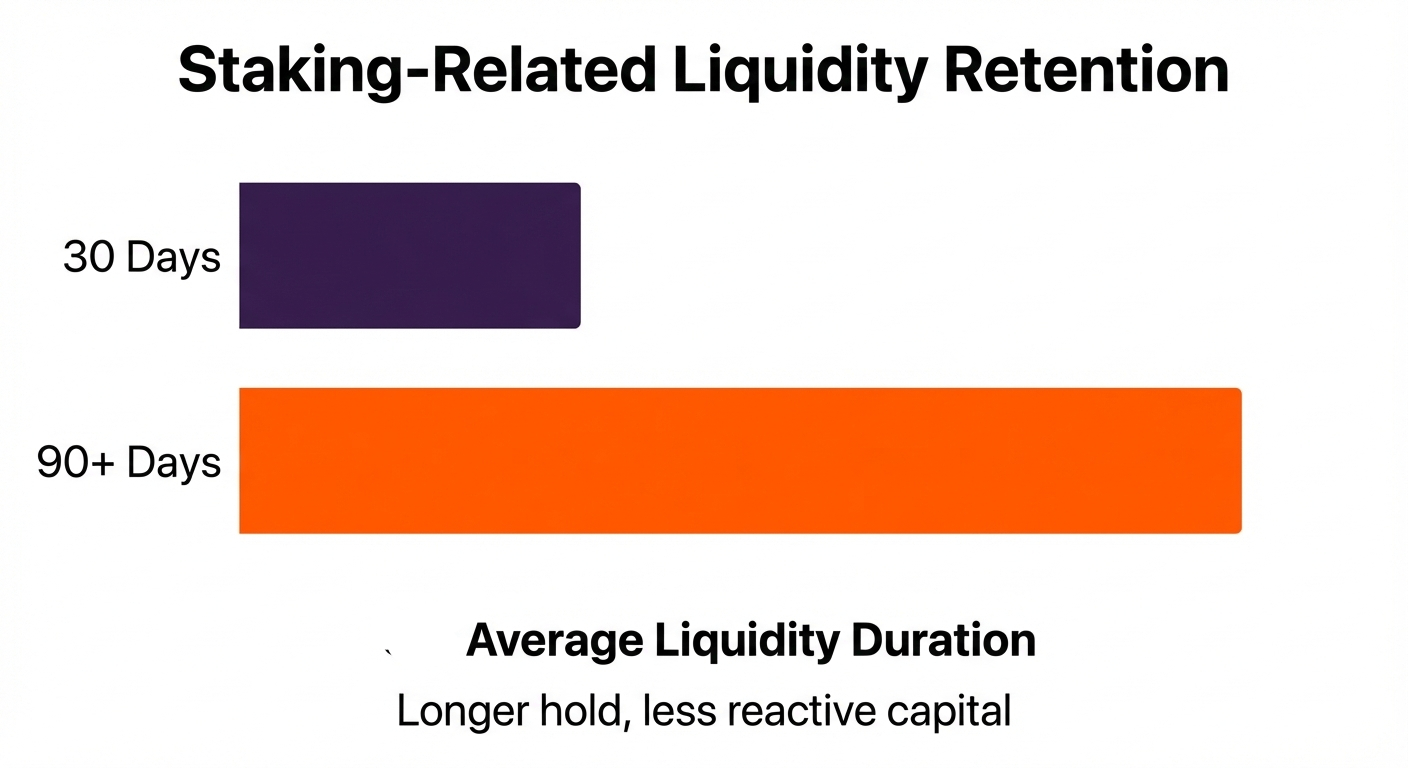 Staking-Related Liquidity Retention

30 Days

90+ Days

Average Liquidity Duration

Longer hold, less reactive capital